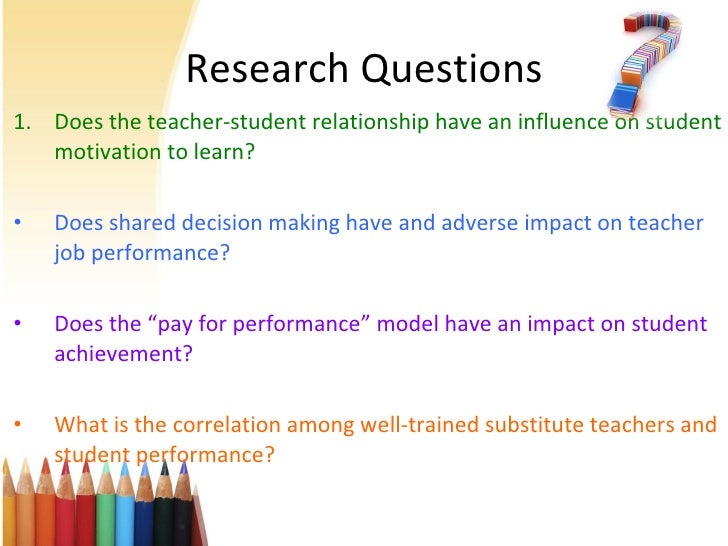 Research Questions

1. Does the teacher-student relationship have an influence on student motivation to learn?

• Does shared decision making have and adverse impact on teacher job performance?

• Does the “pay for performance” model have an impact on student achievement?

• What is the correlation among well-trained substitute teachers and student performance?